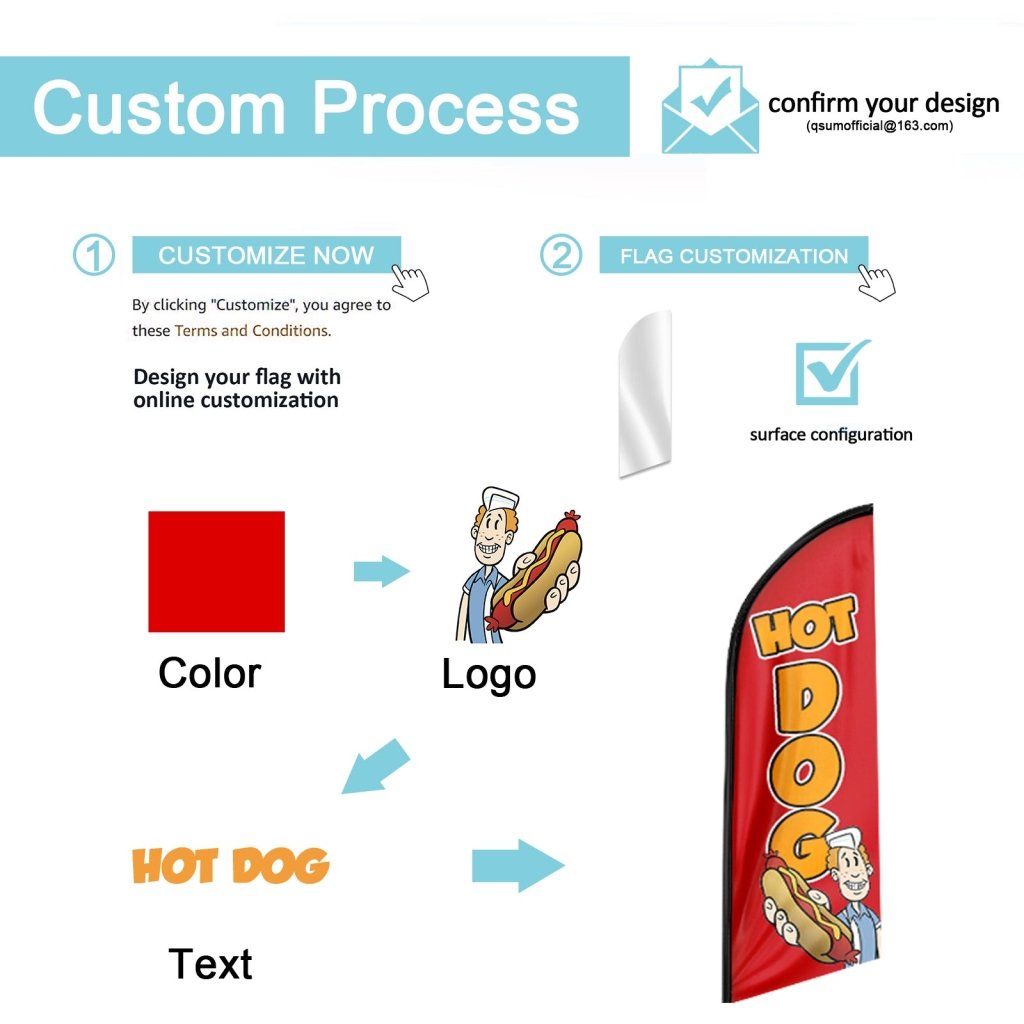 Custom Process

confirm your design
(qsumofficial@163.com)

1 CUSTOMIZE NOW

By clicking "Customize", you agree to these Terms and Conditions.

Design your flag with online customization

2 FLAG CUSTOMIZATION

surface configuration

Color

Logo

HOT DOG

Text

HOT DOG